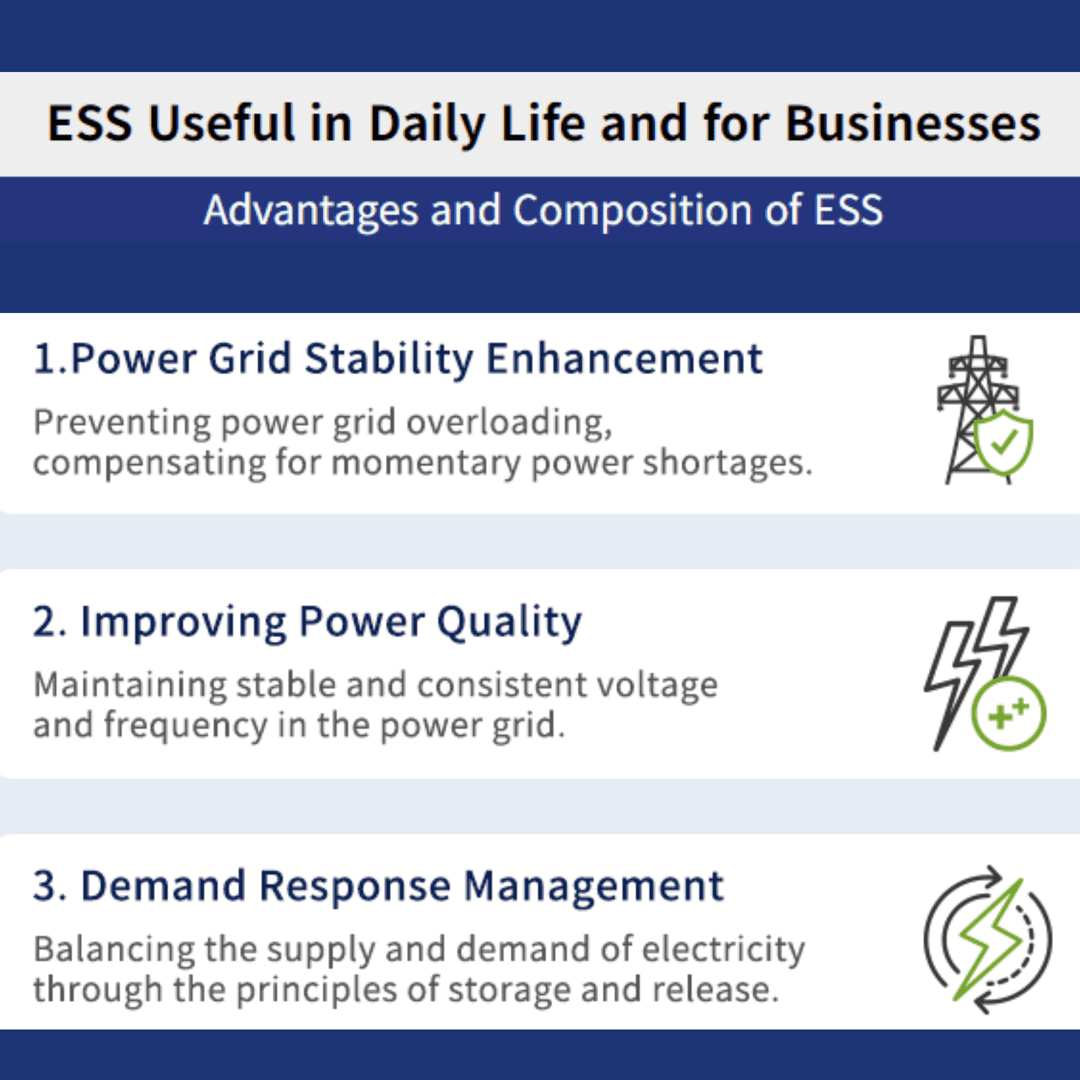 ESS Useful in Daily Life and for Businesses

Advantages and Composition of ESS

1.Power Grid Stability Enhancement

Preventing power grid overloading, compensating for momentary power shortages.

2. Improving Power Quality

Maintaining stable and consistent voltage and frequency in the power grid.

3. Demand Response Management

Balancing the supply and demand of electricity through the principles of storage and release.